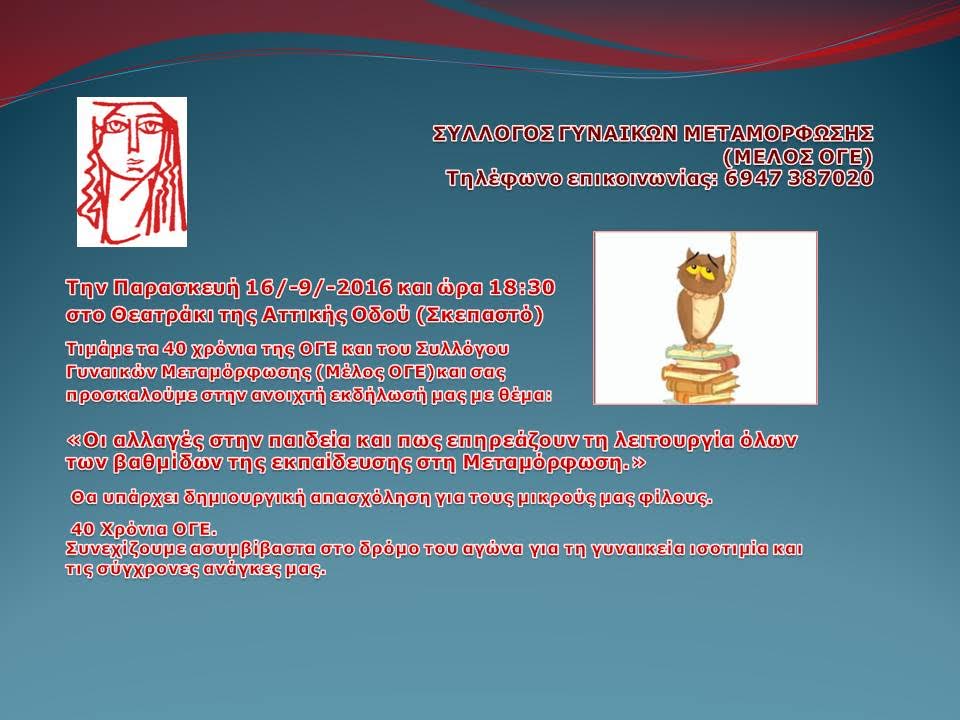 ΣΥΛΛΟΓΟΣ ΓΥΝΑΙΚΩΝ ΜΕΤΑΜΟΡΦΩΣΗΣ
(ΜΕΛΟΣ ΟΓΕ)
Τηλέφωνο επικοινωνίας: 6947 387020

Την Παρασκευή 16/-9/-2016 και ώρα 18:30
στο Θεατράκι της Αττικής Οδού (Σκεπαστό)

Τιμάμε τα 40 χρόνια της ΟΓΕ και του Συλλόγου Γυναικών Μεταμόρφωσης (Μέλος ΟΓΕ) και σας προσκαλούμε στην ανοιχτή εκδήλωσή μας με θέμα:

«Οι αλλαγές στην παιδεία και πως επηρεάζουν τη λειτουργία όλων των βαθμίδων της εκπαίδευσης στη Μεταμόρφωση.»

Θα υπάρχει δημιουργική απασχόληση για τους μικρούς μας φίλους.

40 Χρόνια ΟΓΕ.
Συνεχίζουμε ασυμβίβαστα στο δρόμο του αγώνα για τη γυναικεία ισοτιμία και τις σύγχρονες ανάγκες μας.